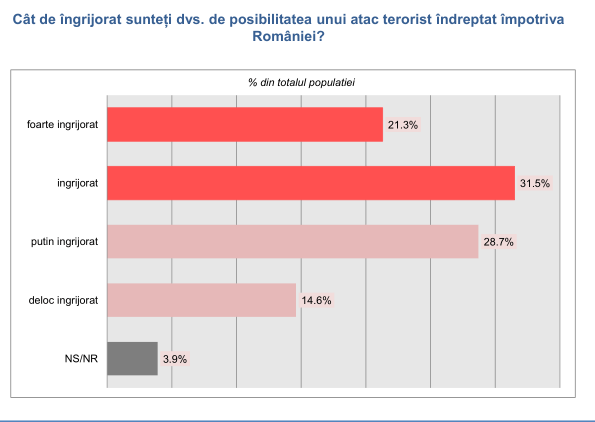 Cât de îngrijorat sunteți dvs. de posibilitatea unui atac terorist îndreptat împotriva României?

% din totalul populatiei

foarte ingrijorat 21.3%

ingrijorat 31.5%

putin ingrijorat 28.7%

deloc ingrijorat 14.6%

NS/NR 3.9%